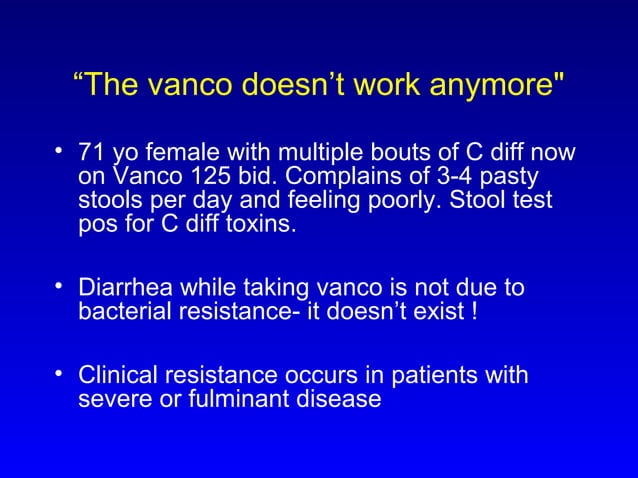 “The vanco doesn’t work anymore"

• 71 yo female with multiple bouts of C diff now on Vanco 125 bid. Complains of 3-4 pasty stools per day and feeling poorly. Stool test pos for C diff toxins.

• Diarrhea while taking vanco is not due to bacterial resistance- it doesn’t exist !

• Clinical resistance occurs in patients with severe or fulminant disease